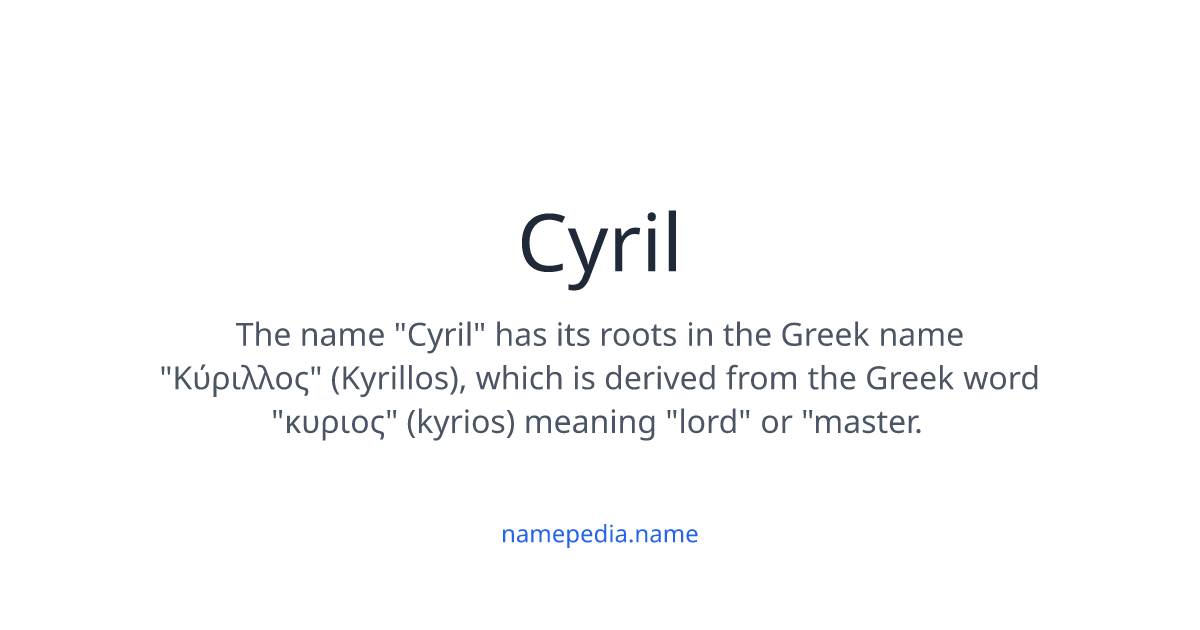 Cyril

The name "Cyril" has its roots in the Greek name "Κύριλλος" (Kyrillos), which is derived from the Greek word "κυριος" (kyrios) meaning "lord" or "master.

namepedia.name